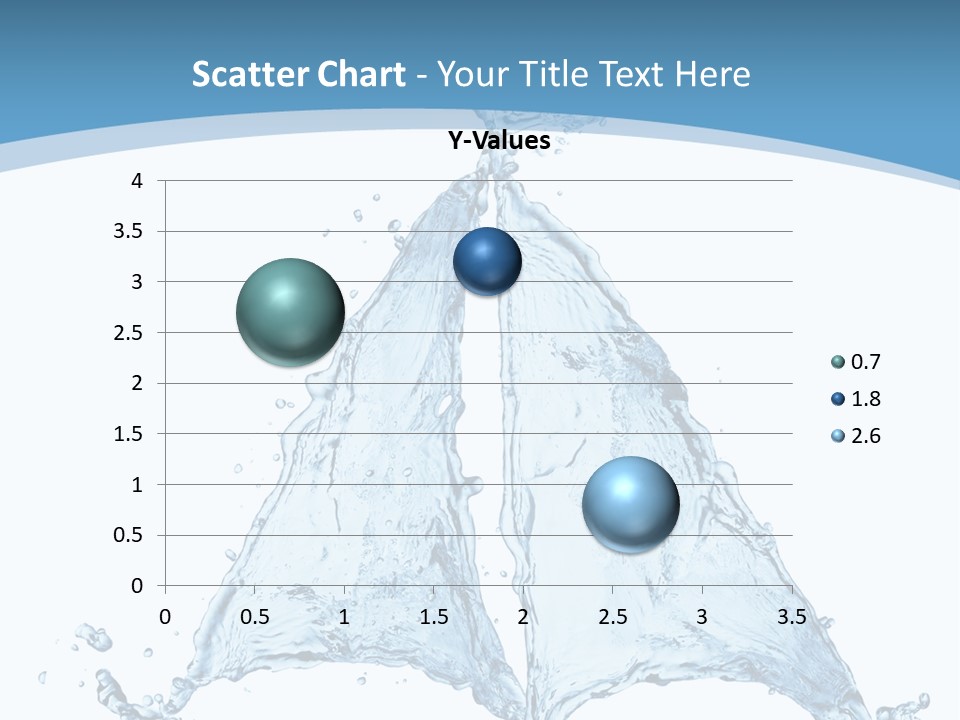 Scatter Chart - Your Title Text Here

Y-Values

4
3.5
3
2.5
2
1.5
1
0.5
0

0 0.5 1 1.5 2 2.5 3 3.5

0.7
1.8
2.6